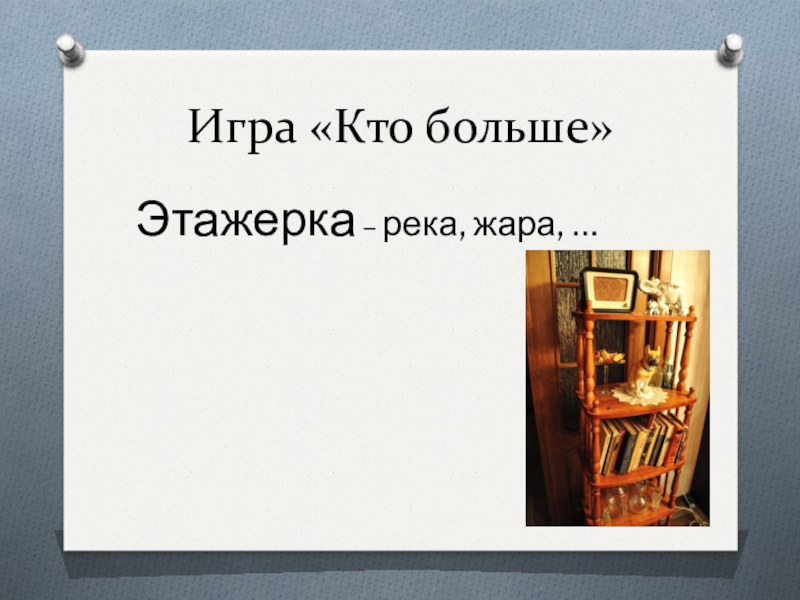 Игра «Кто больше»

Этажерка – река, жара, …